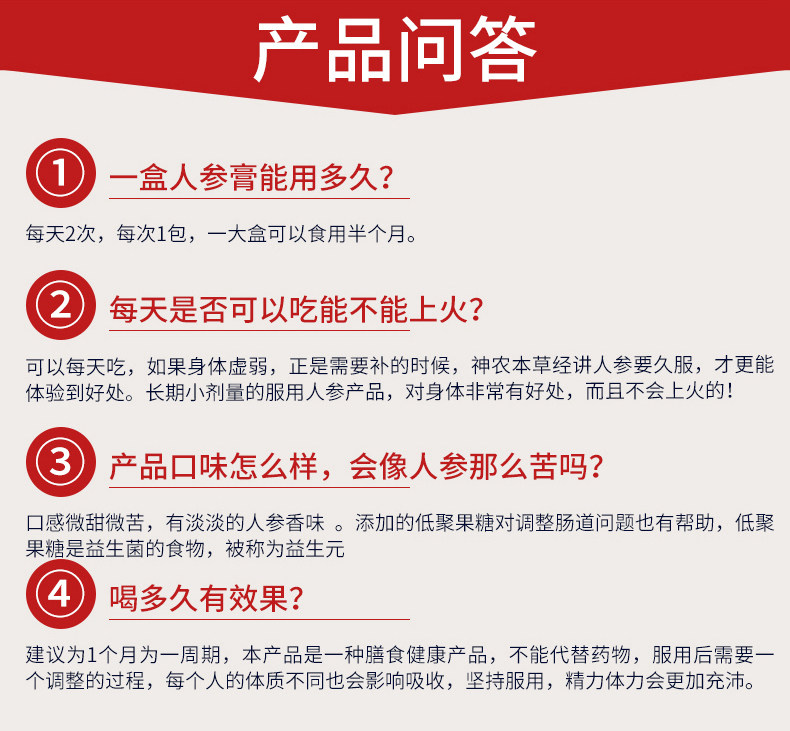 产品问答

①

一盒人参膏能用多久？

每天2次，每次1包，一大盒可以食用半个月。

②

每天是否可以吃能不能上火？

可以每天吃，如果身体虚弱，正是需要补的时候，神农本草经讲人参要久服，才更能体验到好处。长期小剂量的服用人参产品，对身体非常有好处，而且不会上火的！

③

产品口味怎么样，会像人参那么苦吗？

口感微甜微苦，有淡淡的人参香味 。添加的低聚果糖对调整肠道问题也有帮助，低聚果糖是益生菌的食物，被称为益生元

④

喝多久有效果？

建议为1个月为一周期，本产品是一种膳食健康产品，不能代替药物，服用后需要一个调整的过程，每个人的体质不同也会影响吸收，坚持服用，精力体力会更加充沛。